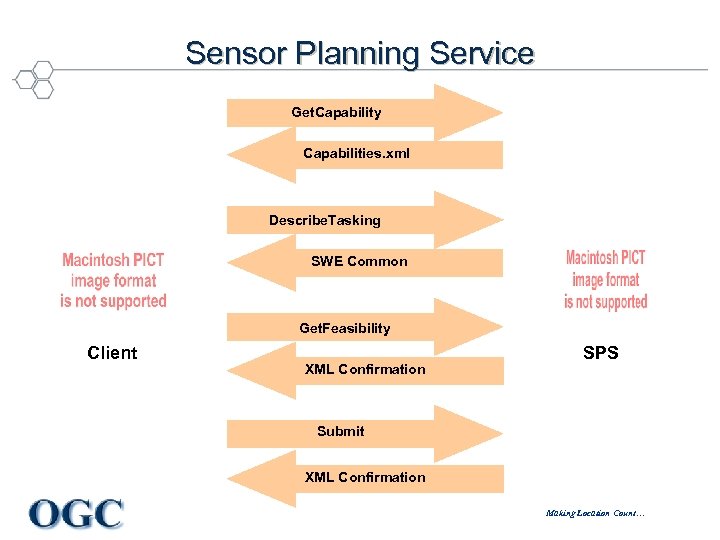 Sensor Planning Service

GetCapability

Capabilities.xml

DescribeTasking

SWE Common

GetFeasibility

XML Confirmation

Submit

XML Confirmation

Macintosh PICT image format is not supported

Client

Macintosh PICT image format is not supported

SPS

OGC

Making Location Count...